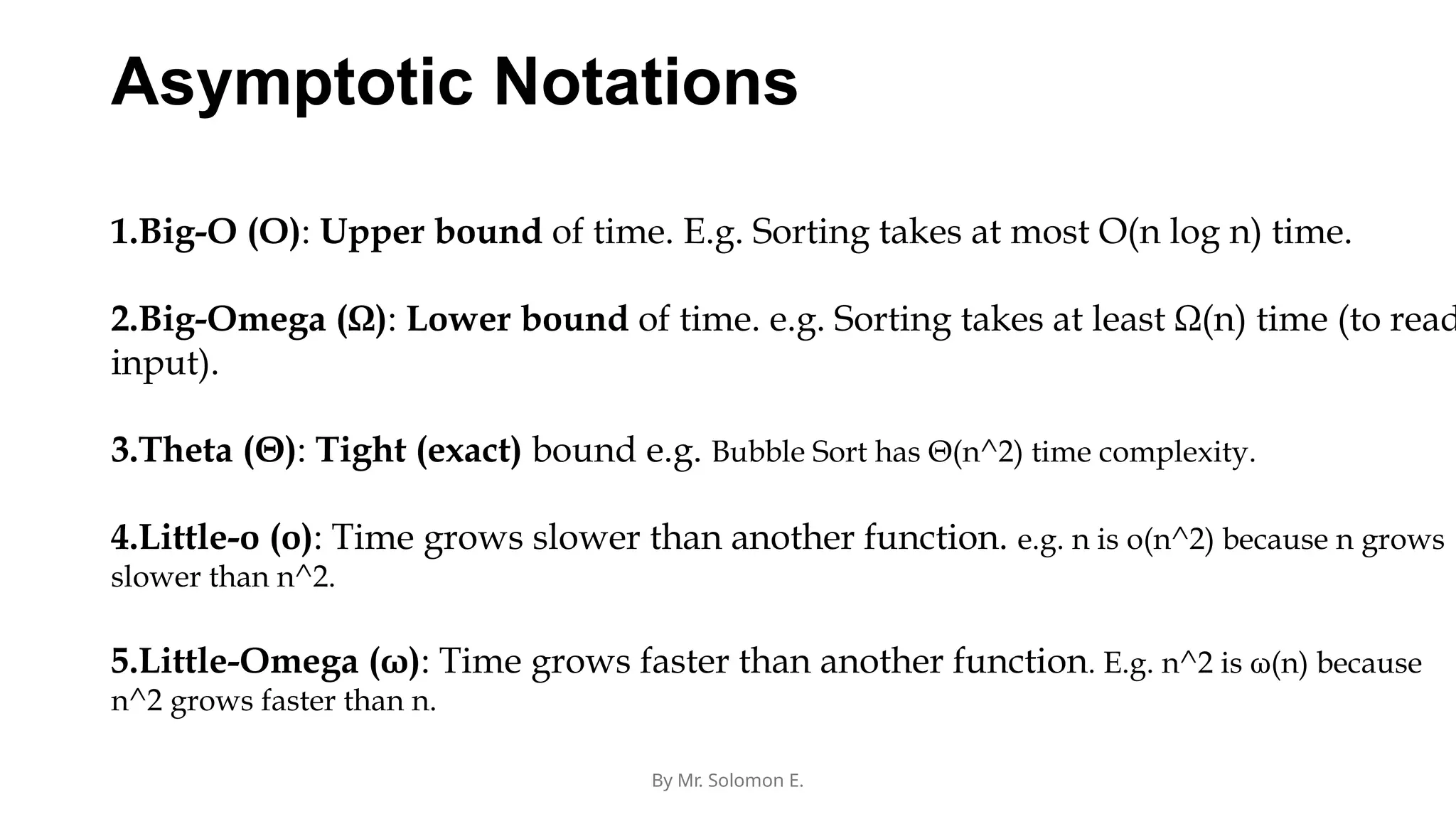 Asymptotic Notations

1.Big-O (O): Upper bound of time. E.g. Sorting takes at most O(n log n) time.

2.Big-Omega (Ω): Lower bound of time. e.g. Sorting takes at least Ω(n) time (to read input).

3.Theta (Θ): Tight (exact) bound e.g. Bubble Sort has Θ(n^2) time complexity.

4.Little-o (o): Time grows slower than another function. e.g. n is o(n^2) because n grows slower than n^2.

5.Little-Omega (ω): Time grows faster than another function. E.g. n^2 is ω(n) because n^2 grows faster than n.

By Mr. Solomon E.